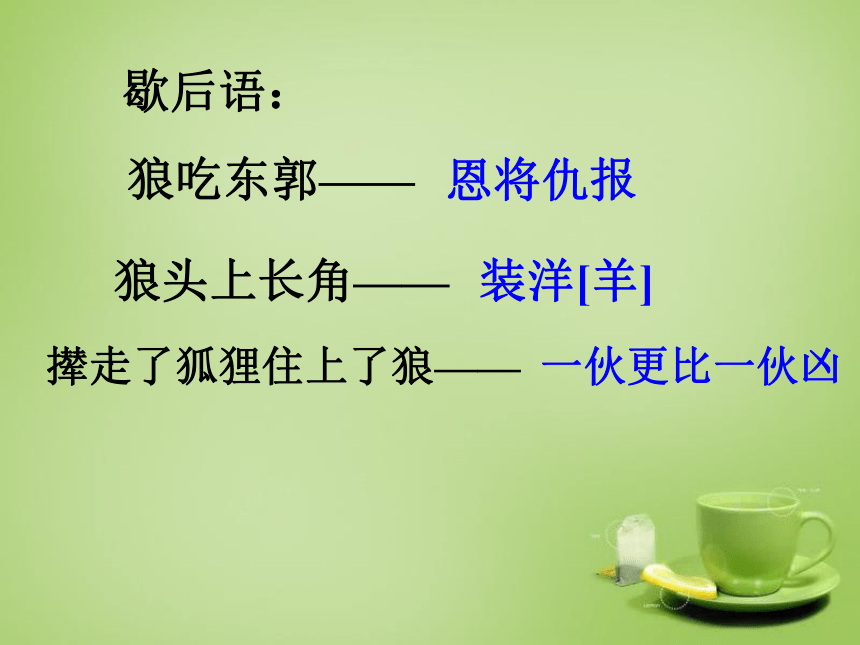 歇后语：

狼吃东郭—— 恩将仇报

狼头上长角—— 装洋[羊]

撵走了狐狸住上了狼—— 一伙更比一伙凶